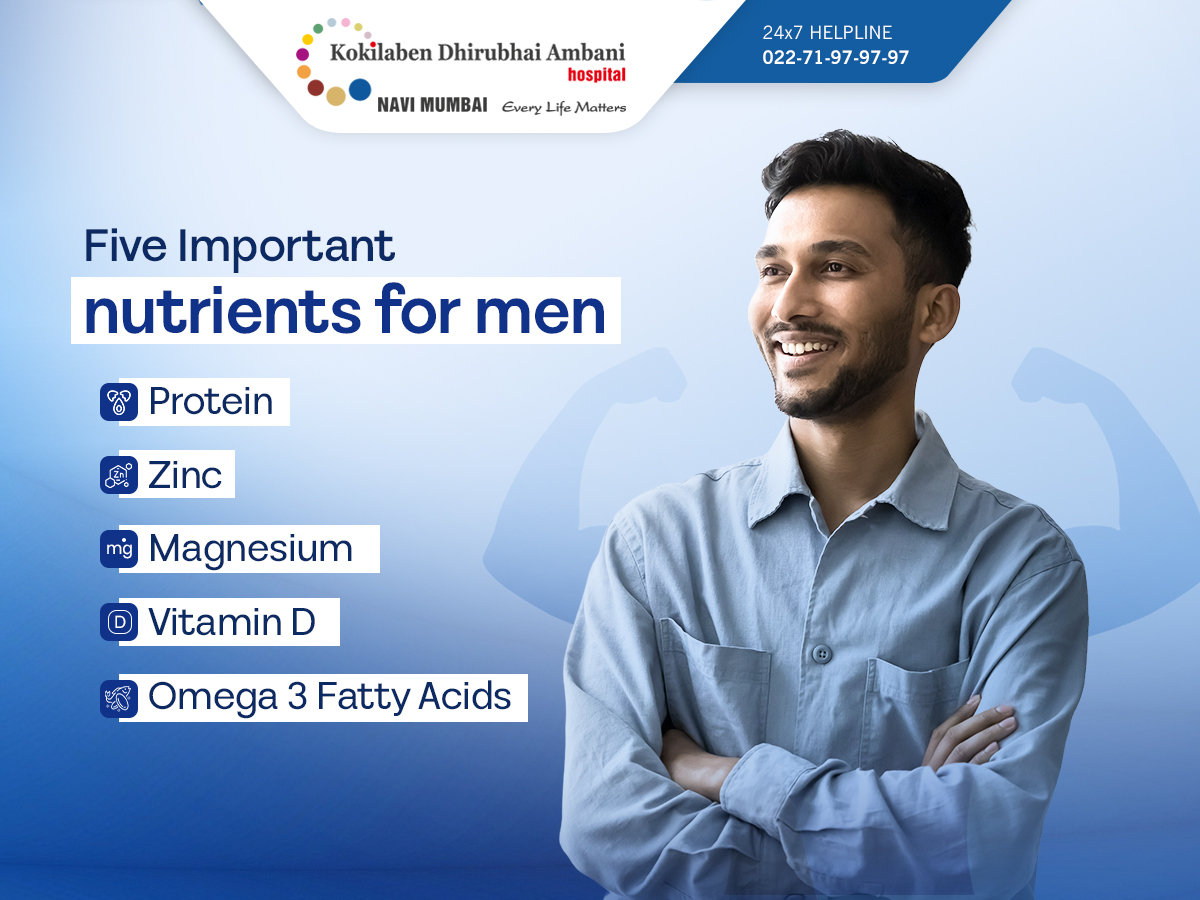 Kokilaben Dhirubhai Ambani hospital
NAVI MUMBAI Every Life Matters

24x7 HELPLINE
022-71-97-97-97

Five Important
nutrients for men

Protein

Zn Zinc

mg Magnesium

D Vitamin D

Omega 3 Fatty Acids